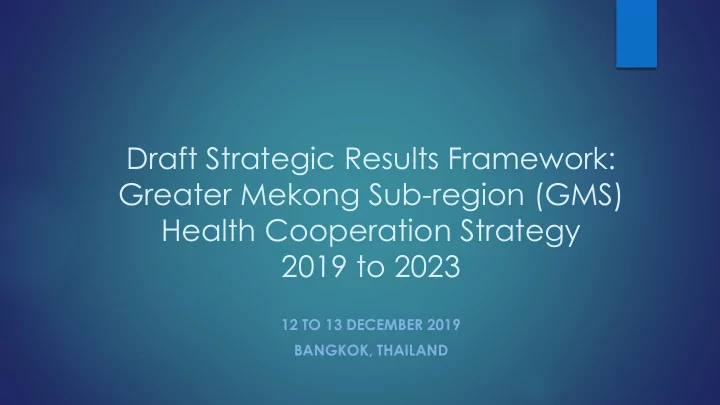 Draft Strategic Results Framework: Greater Mekong Sub-region (GMS) Health Cooperation Strategy 2019 to 2023

12 TO 13 DECEMBER 2019

BANGKOK, THAILAND